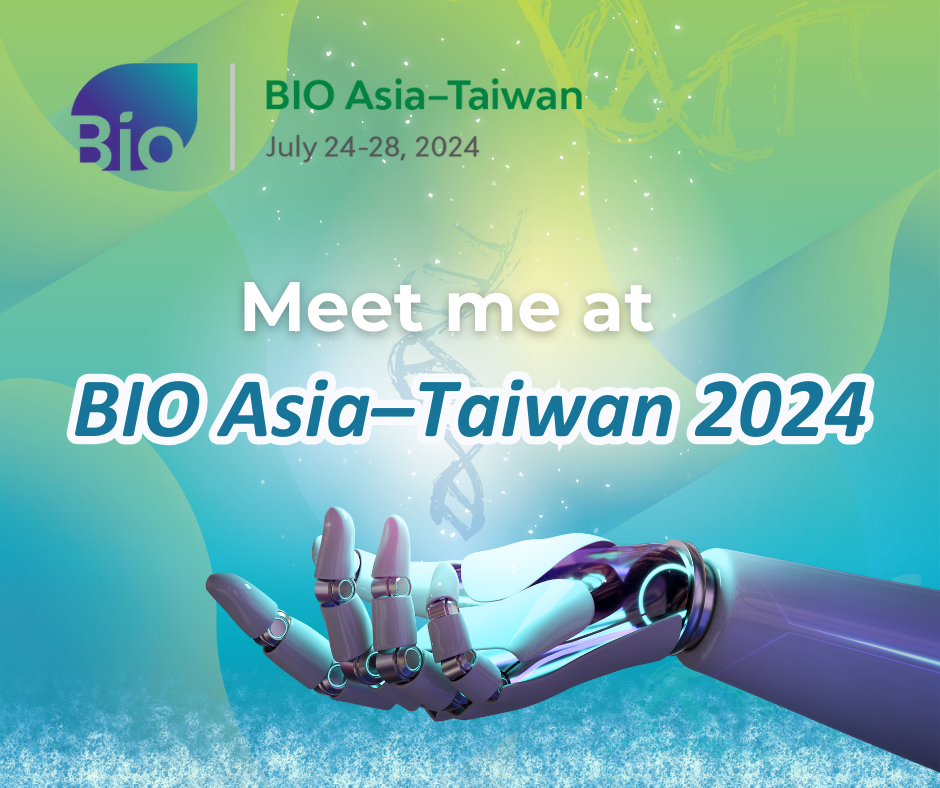 Bio

BIO Asia–Taiwan
July 24-28, 2024

Meet me at
BIO Asia–Taiwan 2024